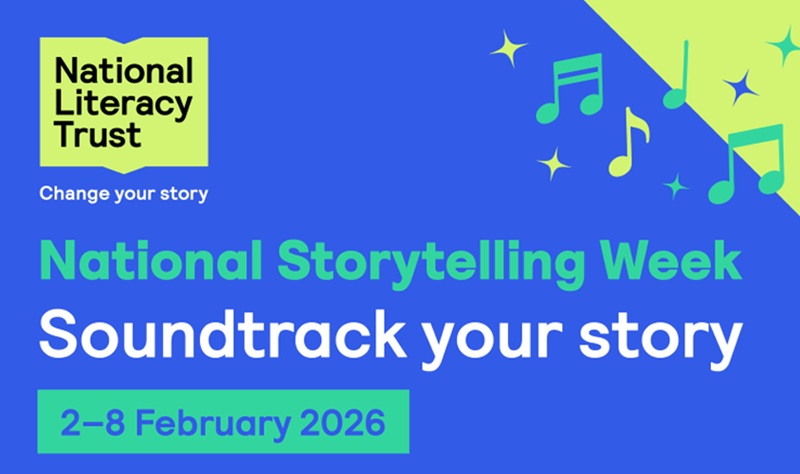 National Literacy Trust

Change your story

National Storytelling Week

Soundtrack your story

2–8 February 2026